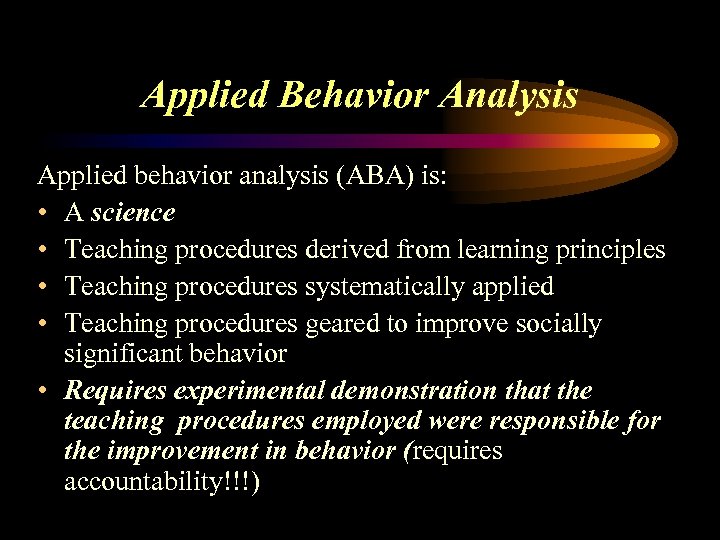 Applied Behavior Analysis

Applied behavior analysis (ABA) is:

• A science
• Teaching procedures derived from learning principles
• Teaching procedures systematically applied
• Teaching procedures geared to improve socially significant behavior
• Requires experimental demonstration that the teaching procedures employed were responsible for the improvement in behavior (requires accountability!!!)